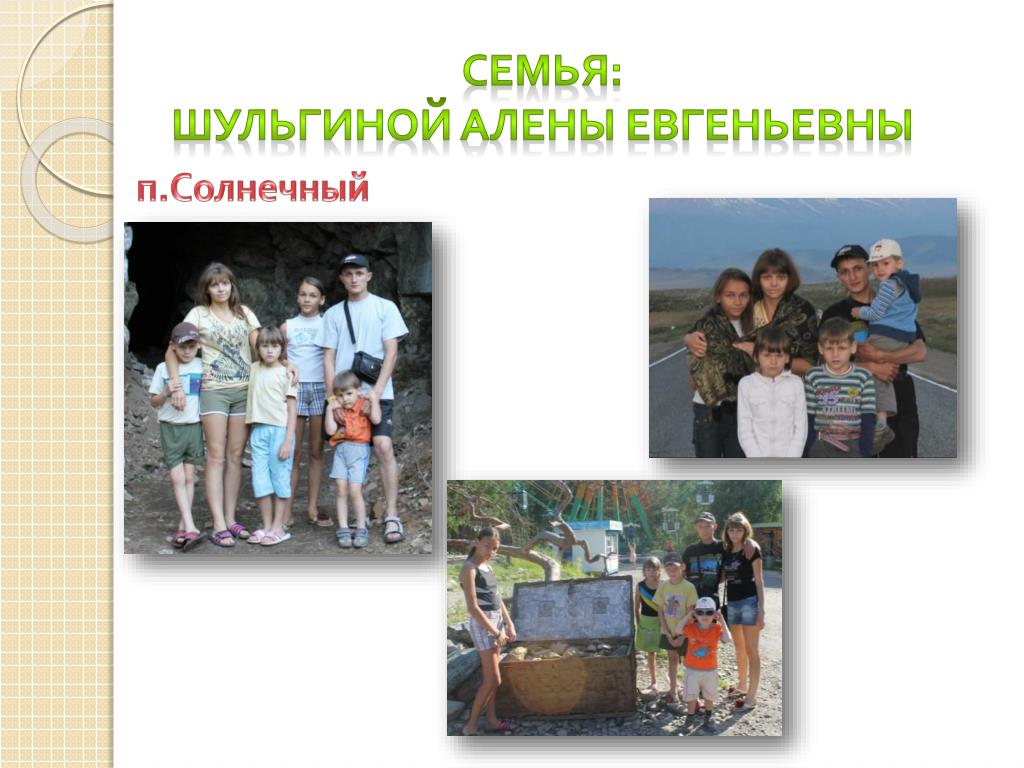 СЕМЬЯ:
ШУЛЬГИНОЙ АЛЕНЫ ЕВГЕНЬЕВНЫ

п.Солнечный